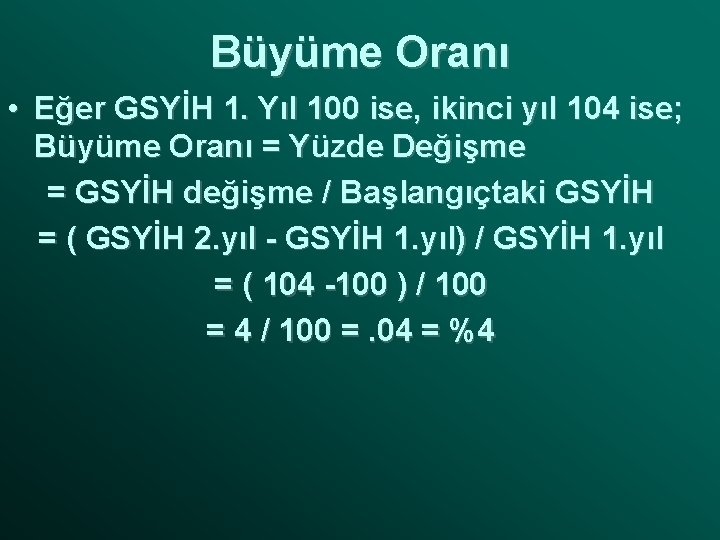 Büyüme Oranı

• Eğer GSYİH 1. Yıl 100 ise, ikinci yıl 104 ise; Büyüme Oranı = Yüzde Değişme

= GSYİH değişme / Başlangıçtaki GSYİH

= ( GSYİH 2.yıl - GSYİH 1.yıl) / GSYİH 1.yıl

= ( 104 -100 ) / 100

= 4 / 100 = .04 = %4